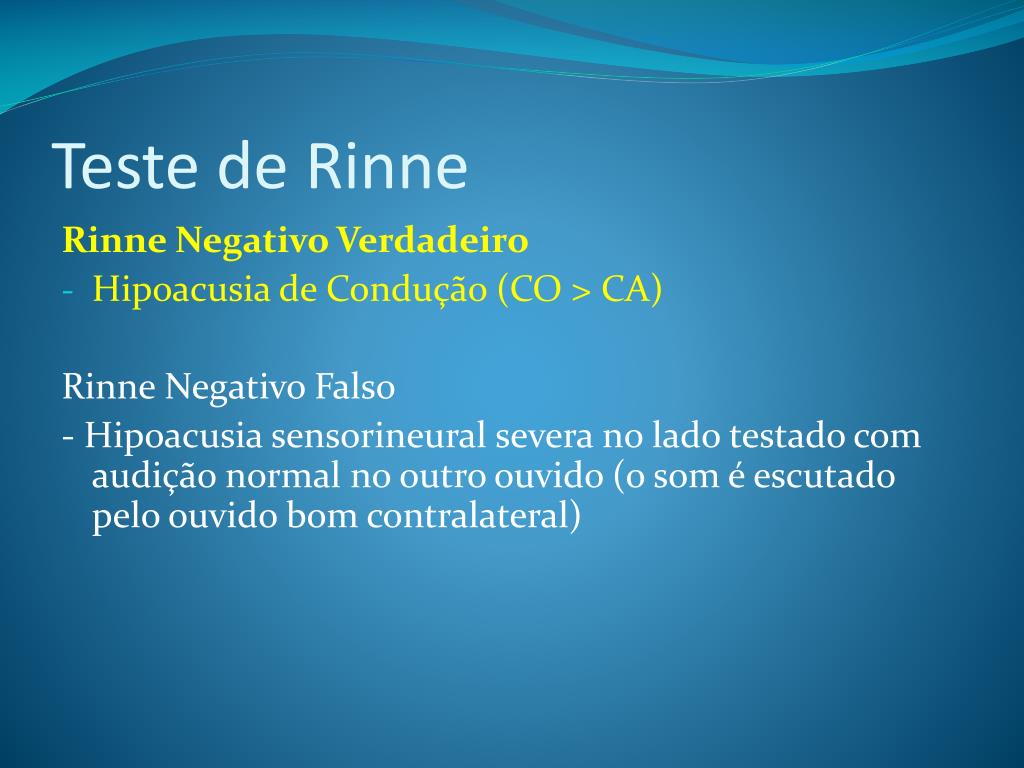 Teste de Rinne

Rinne Negativo Verdadeiro
- Hipoacusia de Condução (CO > CA)

Rinne Negativo Falso
- Hipoacusia sensorineural severa no lado testado com audição normal no outro ouvido (o som é escutado pelo ouvido bom contralateral)